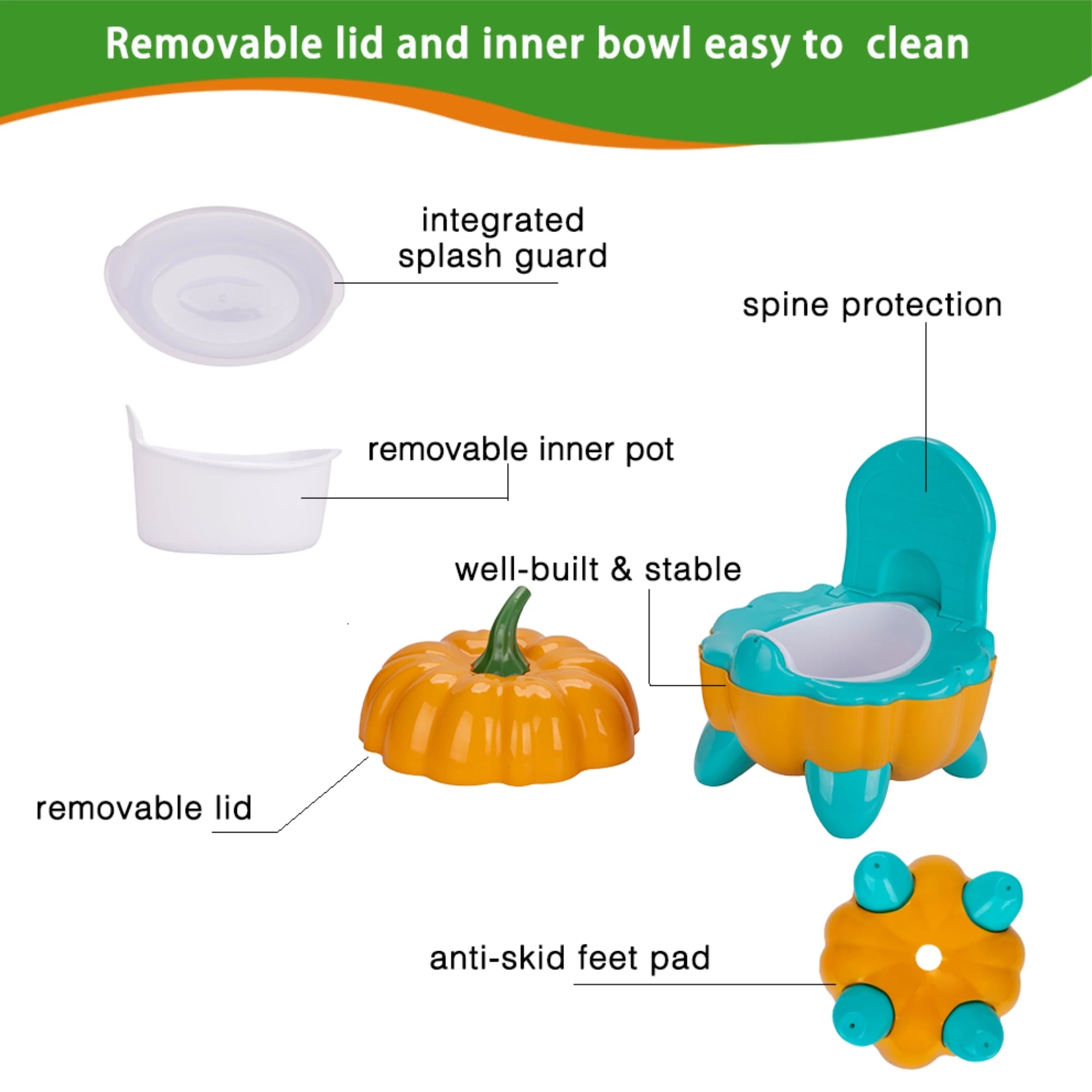 Removable lid and inner bowl easy to clean

integrated splash guard

spine protection

removable inner pot

well-built & stable

removable lid

anti-skid feet pad